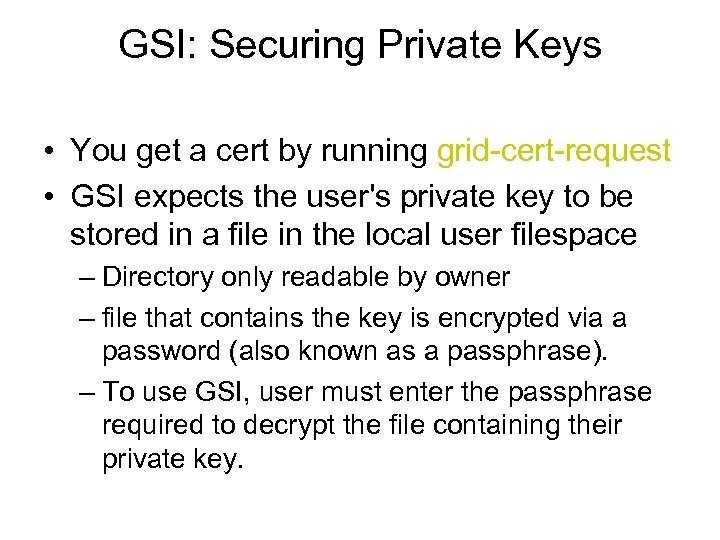 GSI: Securing Private Keys

• You get a cert by running grid-cert-request
• GSI expects the user's private key to be stored in a file in the local user filespace
– Directory only readable by owner
– file that contains the key is encrypted via a password (also known as a passphrase).
– To use GSI, user must enter the passphrase required to decrypt the file containing their private key.